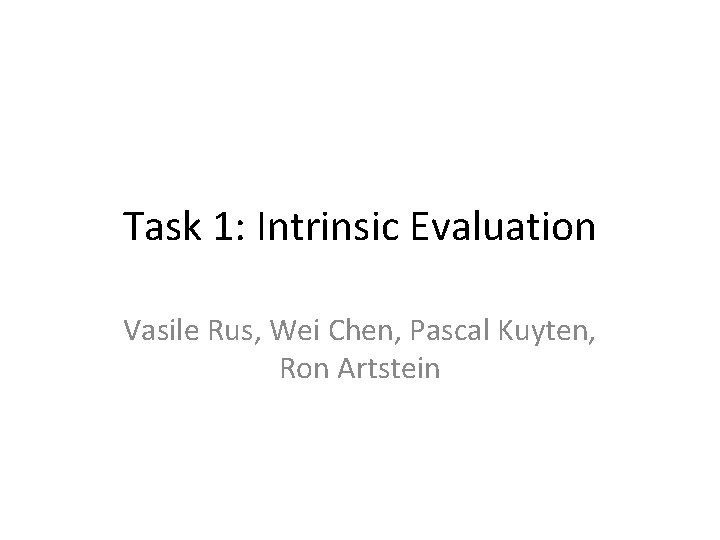 Task 1: Intrinsic Evaluation

Vasile Rus, Wei Chen, Pascal Kuyten, Ron Artstein